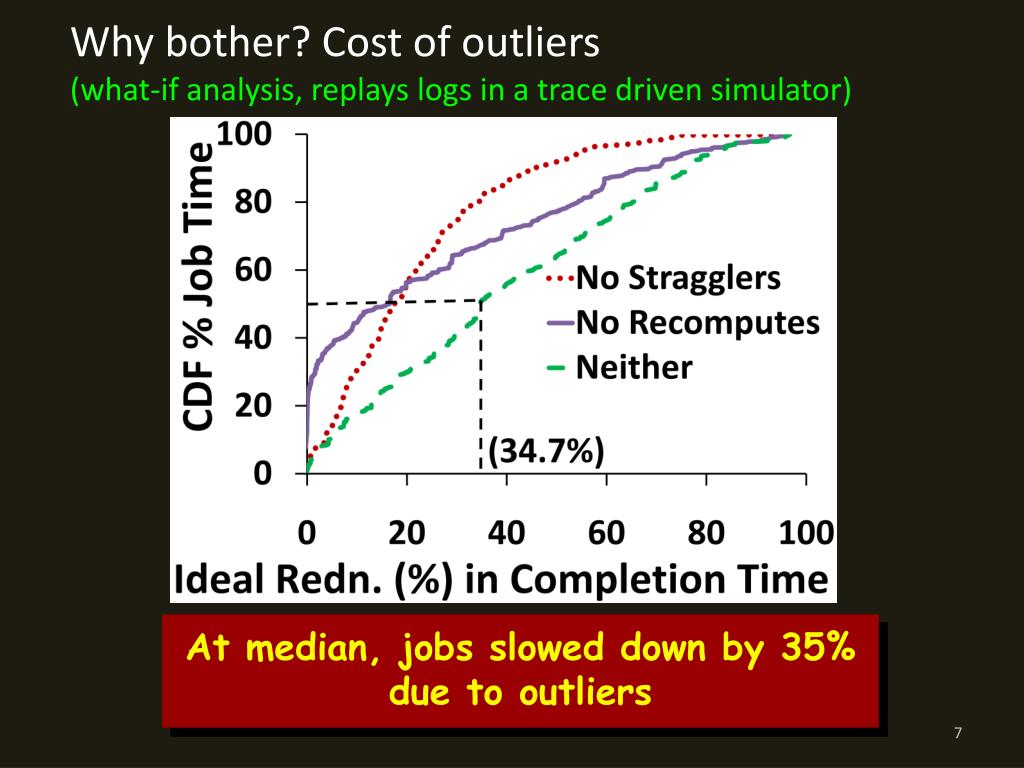 Why bother? Cost of outliers
(what-if analysis, replays logs in a trace driven simulator)

CDF % Job Time

100
80
60
40
20
0

No Stragglers
No Recomputes
Neither

(34.7%)

0 20 40 60 80 100
Ideal Redn. (%) in Completion Time

At median, jobs slowed down by 35% due to outliers

7